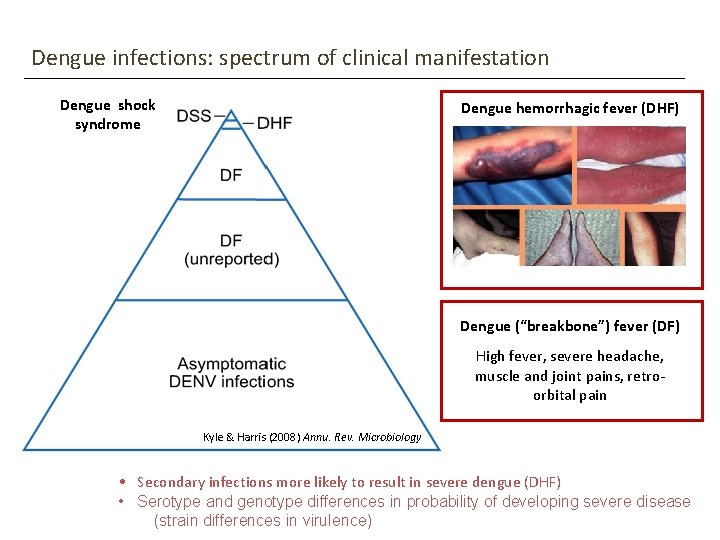 Dengue infections: spectrum of clinical manifestation

Dengue shock syndrome

DSS

DHF

DF

DF (unreported)

Asymptomatic DENV infections

Kyle & Harris (2008) Annu. Rev. Microbiology

Dengue hemorrhagic fever (DHF)

Dengue ("breakbone") fever (DF)

High fever, severe headache, muscle and joint pains, retro-orbital pain

• Secondary infections more likely to result in severe dengue (DHF)
• Serotype and genotype differences in probability of developing severe disease (strain differences in virulence)